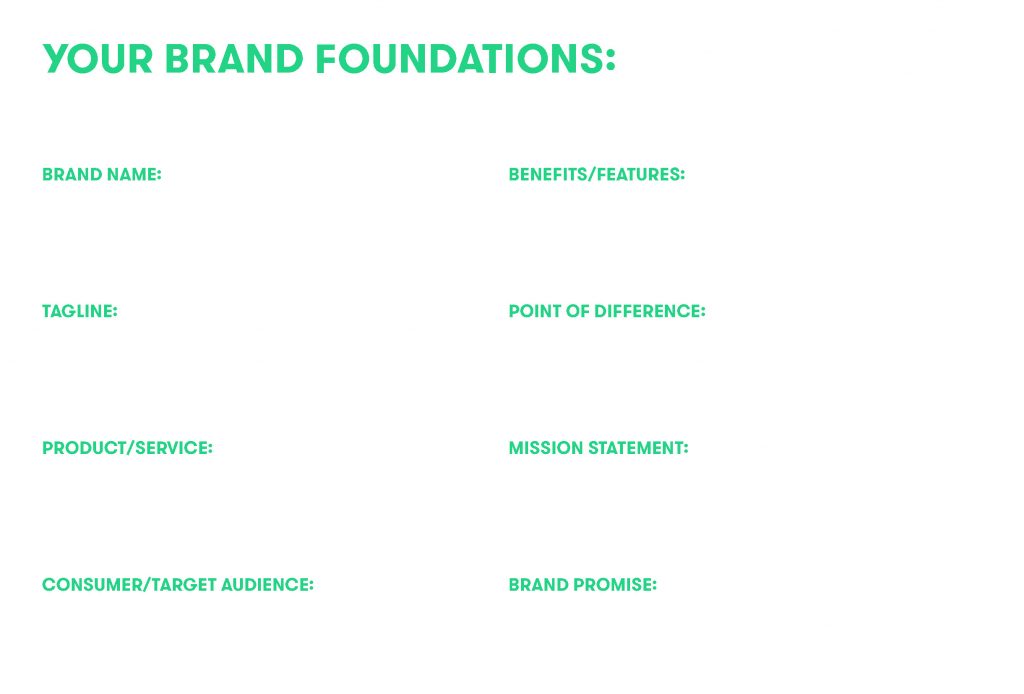 YOUR BRAND FOUNDATIONS:

BRAND NAME:

TAGLINE:

PRODUCT/SERVICE:

CONSUMER/TARGET AUDIENCE:

BENEFITS/FEATURES:

POINT OF DIFFERENCE:

MISSION STATEMENT:

BRAND PROMISE: